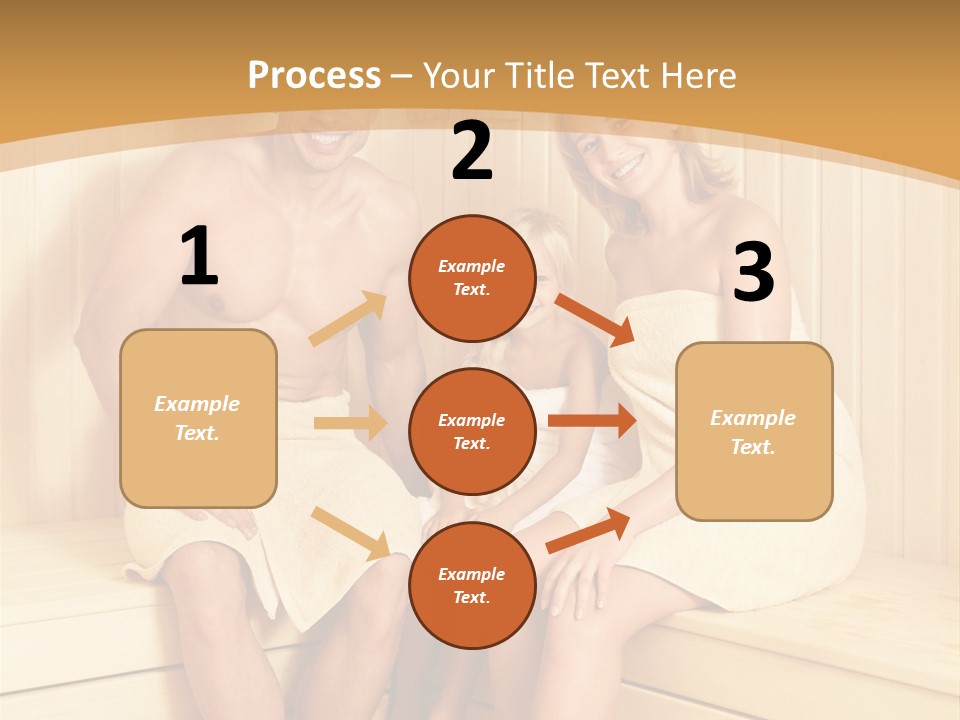 Process – Your Title Text Here

1

Example Text.

2

Example Text.

Example Text.

Example Text.

3

Example Text.